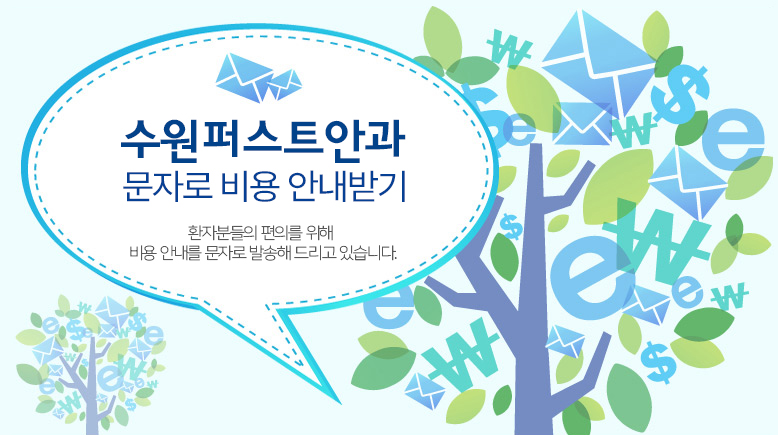 수원퍼스트안과
문자로 비용 안내받기

환자분들의 편의를 위해
비용 안내를 문자로 발송해 드리고 있습니다.